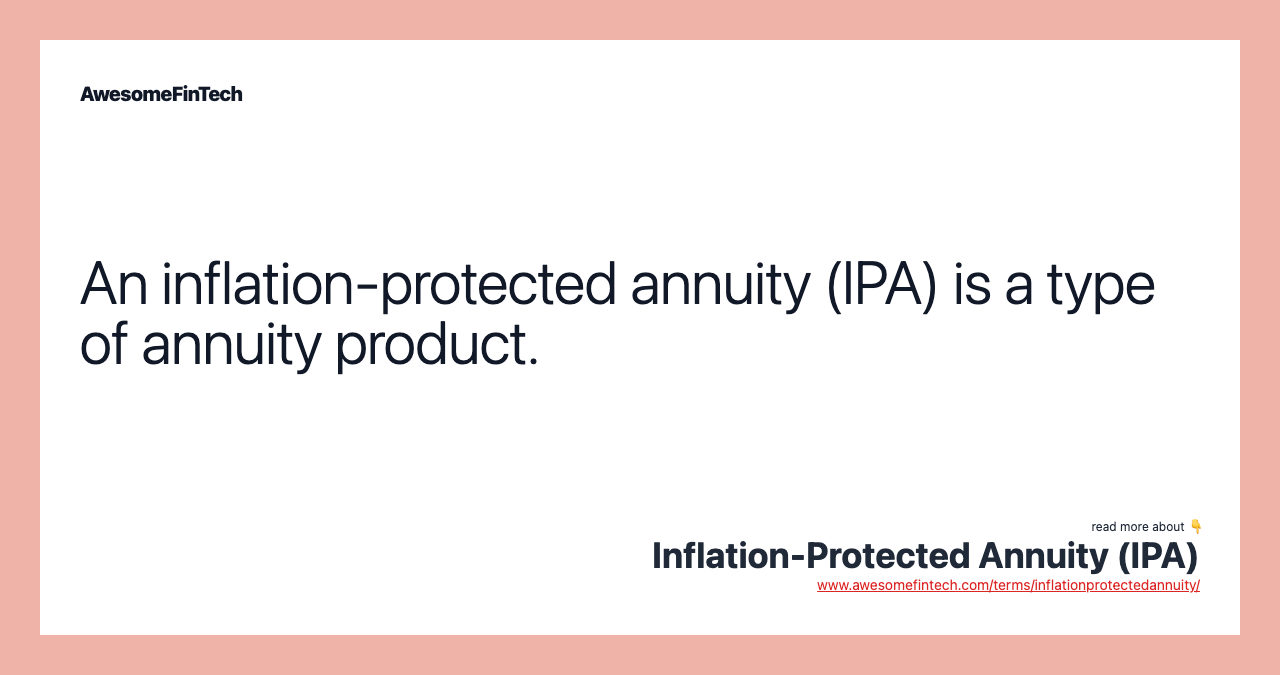 AwesomeFinTech

An inflation-protected annuity (IPA) is a type of annuity product.

read more about 👇
Inflation-Protected Annuity (IPA)
www.awesomefintech.com/terms/inflationprotectedannuity/